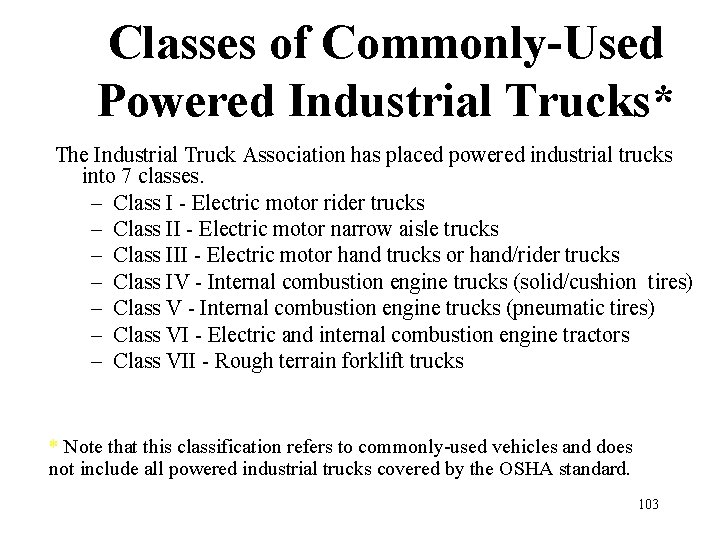 Classes of Commonly-Used Powered Industrial Trucks*

The Industrial Truck Association has placed powered industrial trucks into 7 classes.

– Class I - Electric motor rider trucks
– Class II - Electric motor narrow aisle trucks
– Class III - Electric motor hand trucks or hand/rider trucks
– Class IV - Internal combustion engine trucks (solid/cushion tires)
– Class V - Internal combustion engine trucks (pneumatic tires)
– Class VI - Electric and internal combustion engine tractors
– Class VII - Rough terrain forklift trucks

* Note that this classification refers to commonly-used vehicles and does not include all powered industrial trucks covered by the OSHA standard.

103